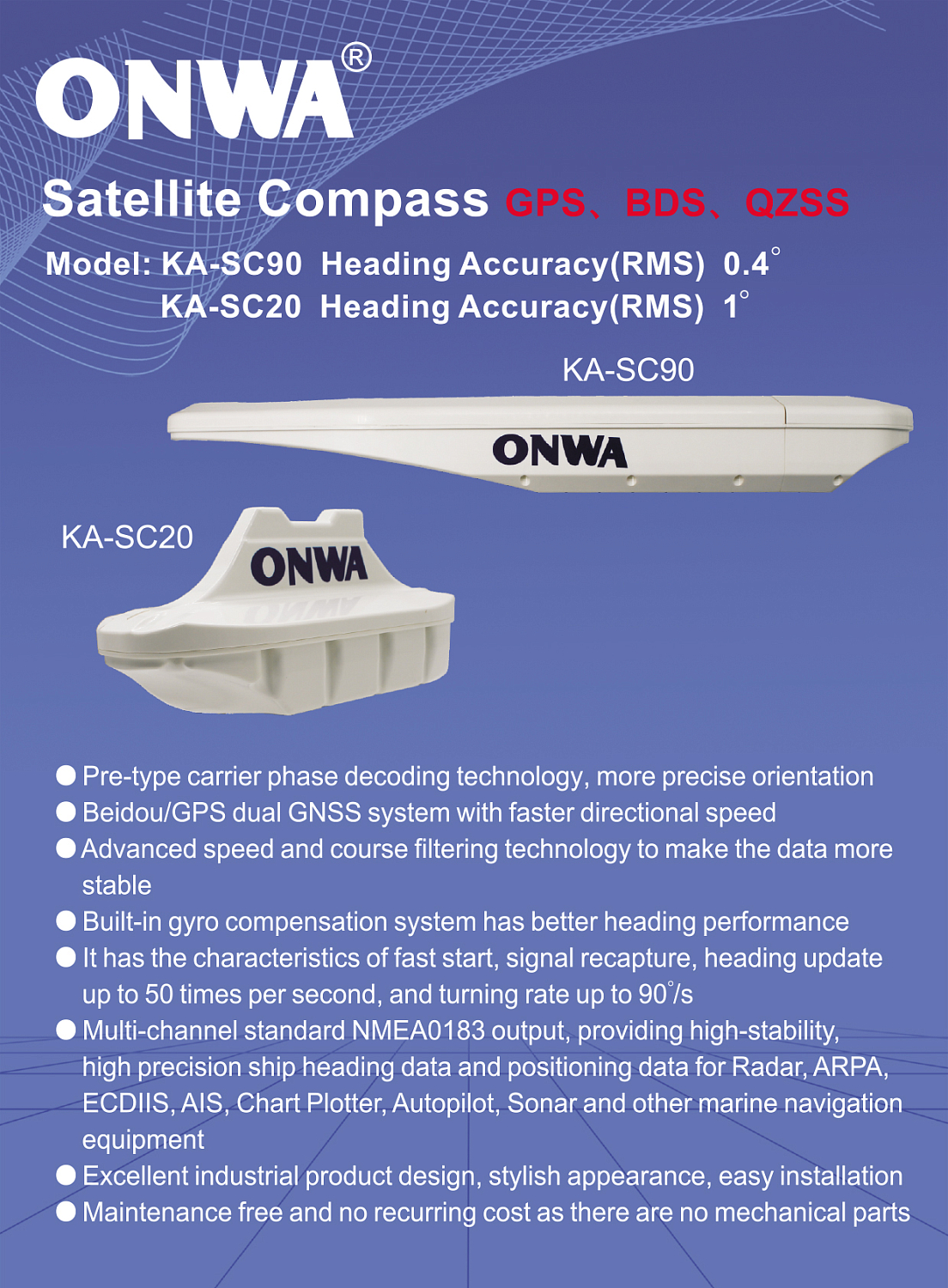 ONWA®

Satellite Compass GPS、BDS、QZSS

Model: KA-SC90 Heading Accuracy(RMS) 0.4°
KA-SC20 Heading Accuracy(RMS) 1°

KA-SC90

ONWA

KA-SC20

ONWA

● Pre-type carrier phase decoding technology, more precise orientation
● Beidou/GPS dual GNSS system with faster directional speed
● Advanced speed and course filtering technology to make the data more stable
● Built-in gyro compensation system has better heading performance
● It has the characteristics of fast start, signal recapture, heading update up to 50 times per second, and turning rate up to 90°/s
● Multi-channel standard NMEA0183 output, providing high-stability, high precision ship heading data and positioning data for Radar, ARPA, ECDIIS, AIS, Chart Plotter, Autopilot, Sonar and other marine navigation equipment
● Excellent industrial product design, stylish appearance, easy installation
● Maintenance free and no recurring cost as there are no mechanical parts